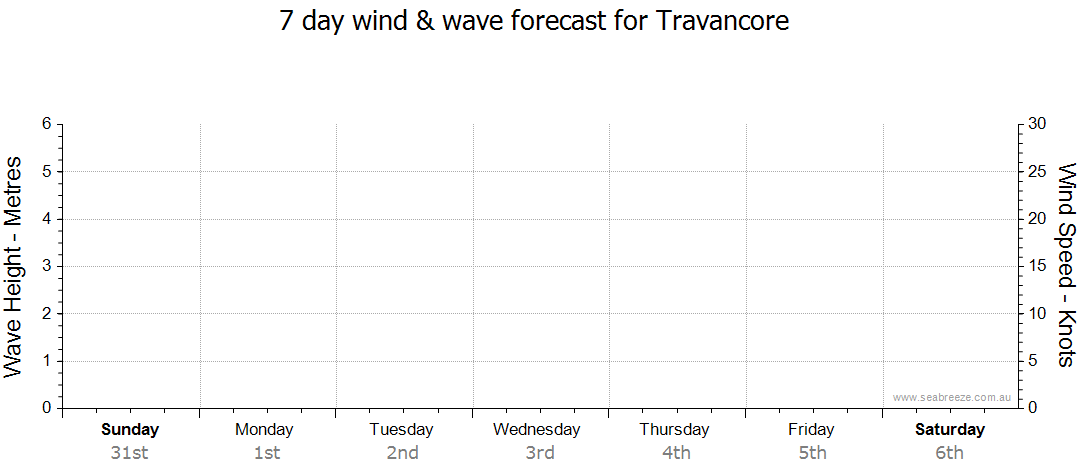 7 day wind & wave forecast for Travancore

Wave Height - Metres

6
5
4
3
2
1
0

Wind Speed - Knots

30
25
20
15
10
5
0

www.seabreeze.com.au

Sunday 31st
Monday 1st
Tuesday 2nd
Wednesday 3rd
Thursday 4th
Friday 5th
Saturday 6th